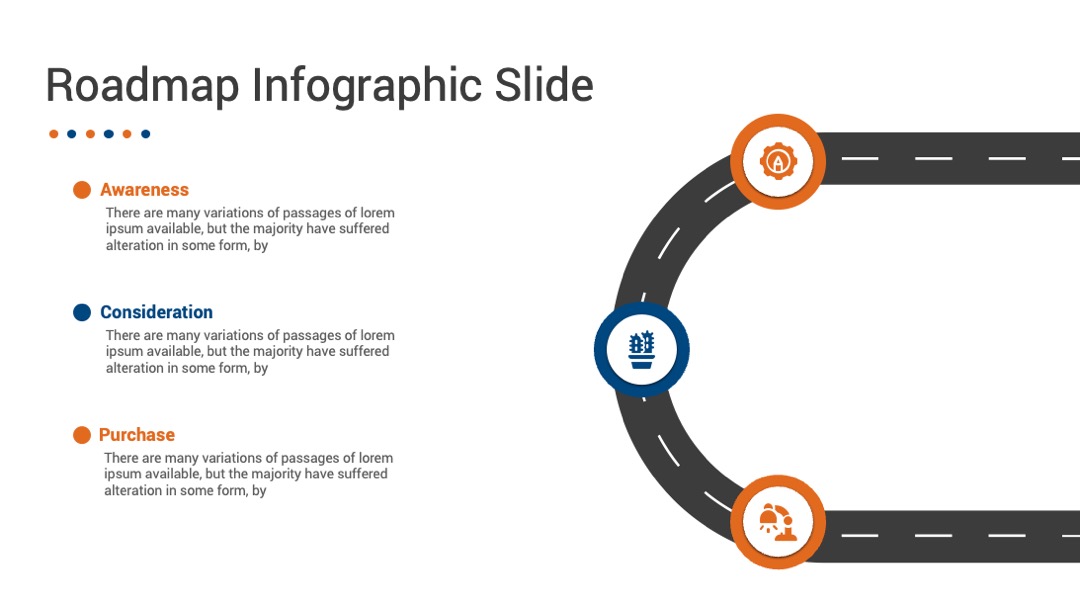 Roadmap Infographic Slide

Awareness
There are many variations of passages of lorem ipsum available, but the majority have suffered alteration in some form, by

Consideration
There are many variations of passages of lorem ipsum available, but the majority have suffered alteration in some form, by

Purchase
There are many variations of passages of lorem ipsum available, but the majority have suffered alteration in some form, by